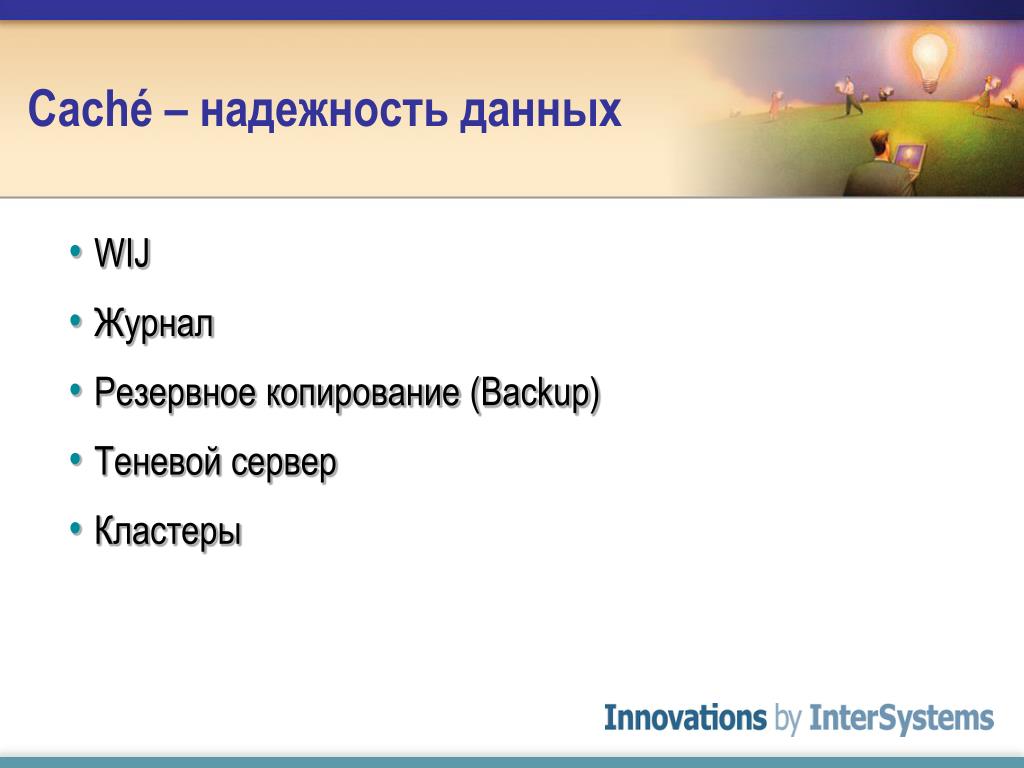 Caché – надежность данных

• WIJ
• Журнал
• Резервное копирование (Backup)
• Теневой сервер
• Кластеры

Innovations by InterSystems